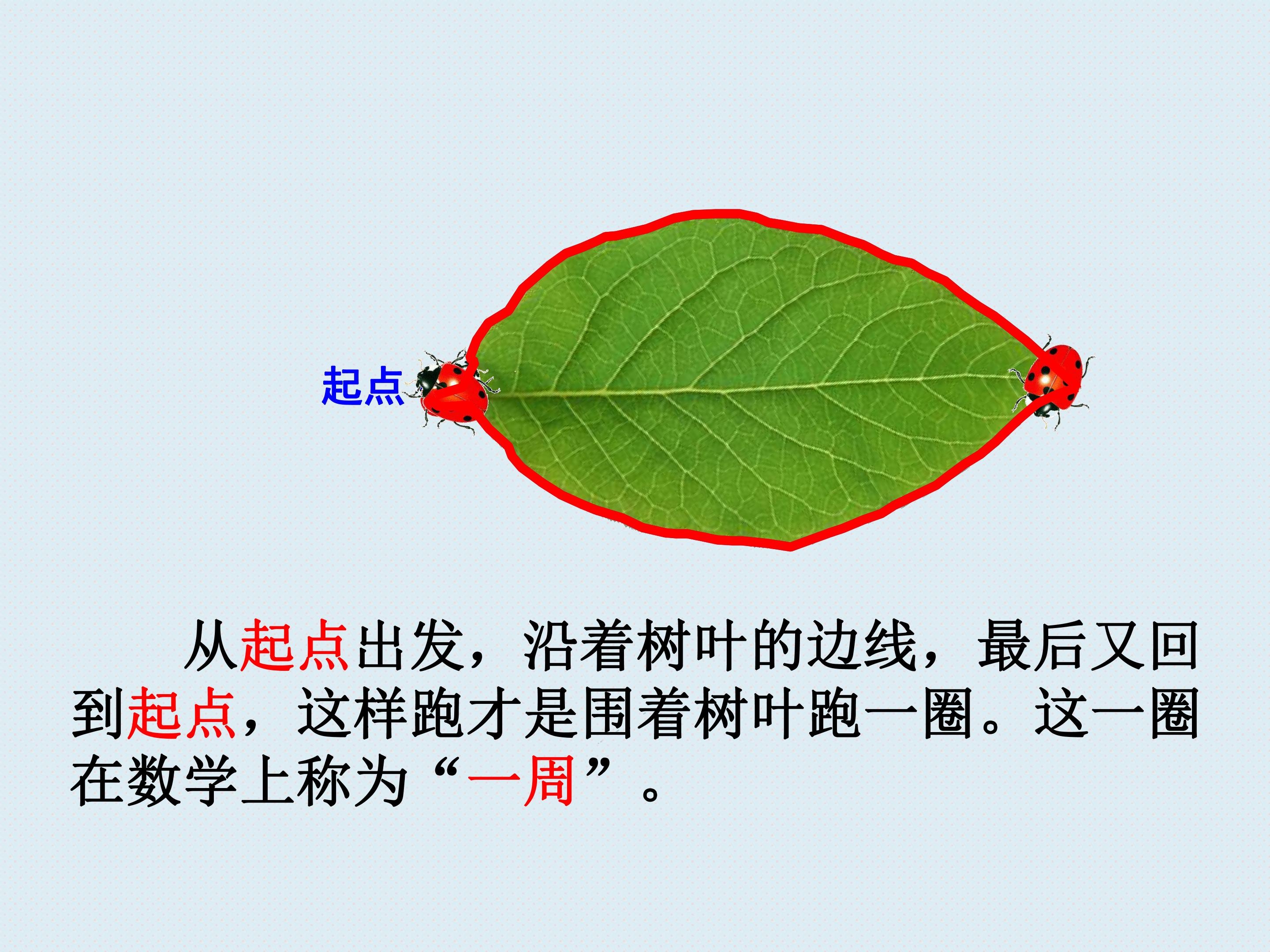 起点

从起点出发，沿着树叶的边线，最后又回到起点，这样跑才是围着树叶跑一圈。这一圈在数学上称为“一周”。